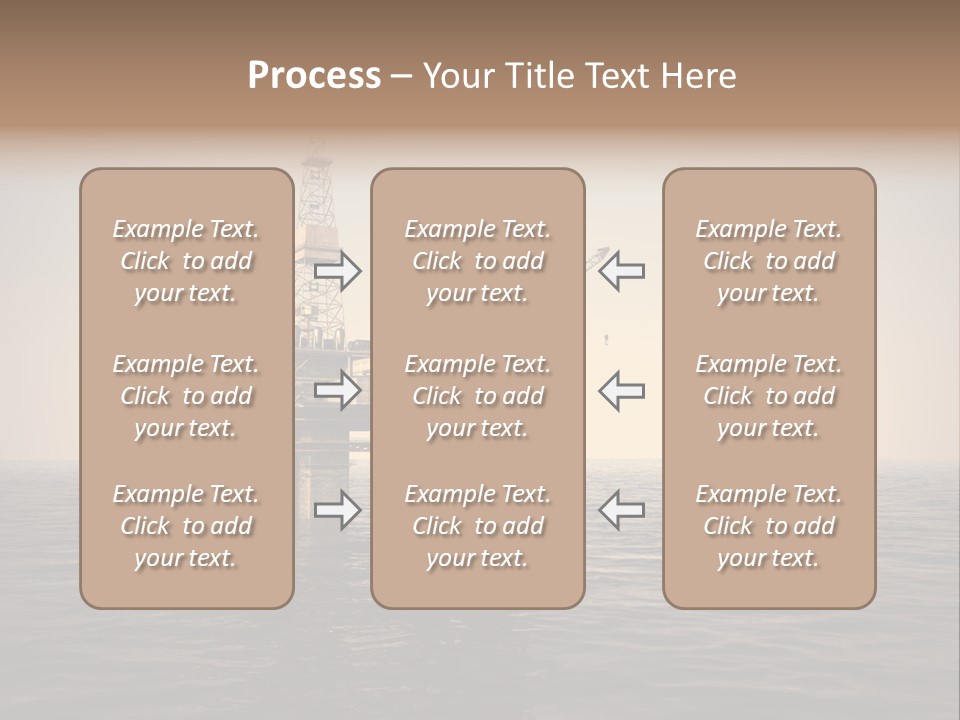 Process – Your Title Text Here

Example Text. Click to add your text.

Example Text. Click to add your text.

Example Text. Click to add your text.

Example Text. Click to add your text.

Example Text. Click to add your text.

Example Text. Click to add your text.

Example Text. Click to add your text.

Example Text. Click to add your text.

Example Text. Click to add your text.